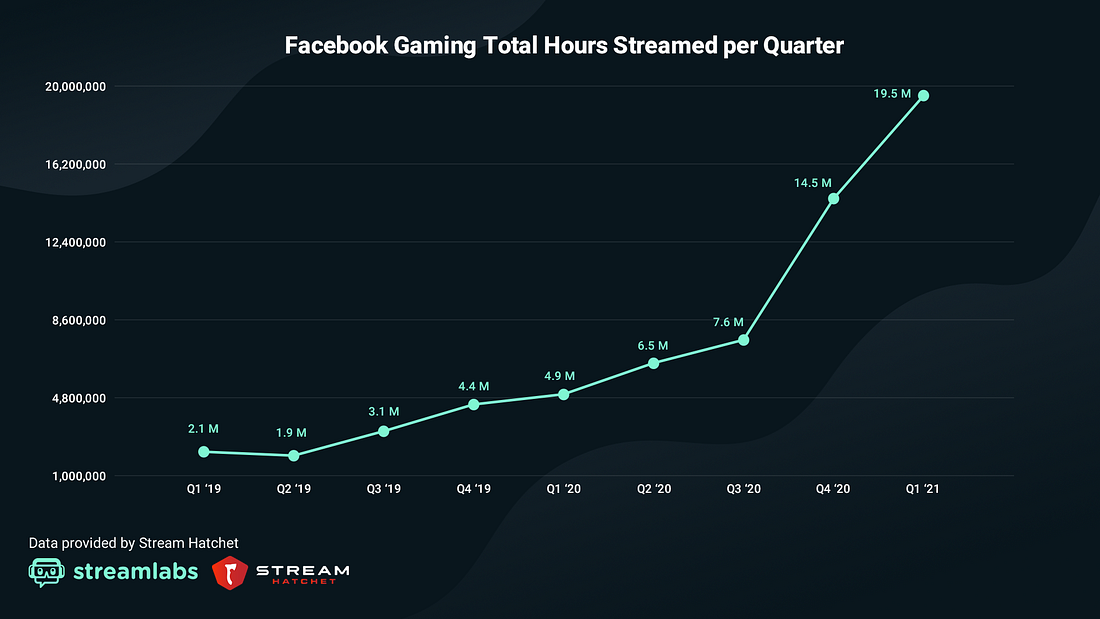 Facebook Gaming Total Hours Streamed per Quarter

20,000,000
16,200,000
12,400,000
8,600,000
4,800,000
1,000,000

2.1 M
1.9 M
3.1 M
4.4 M
4.9 M
6.5 M
7.6 M
14.5 M
19.5 M

Q1 '19
Q2 '19
Q3 '19
Q4 '19
Q1 '20
Q2 '20
Q3 '20
Q4 '20
Q1 '21

Data provided by Stream Hatchet
streamlabs
STREAM HATCHET